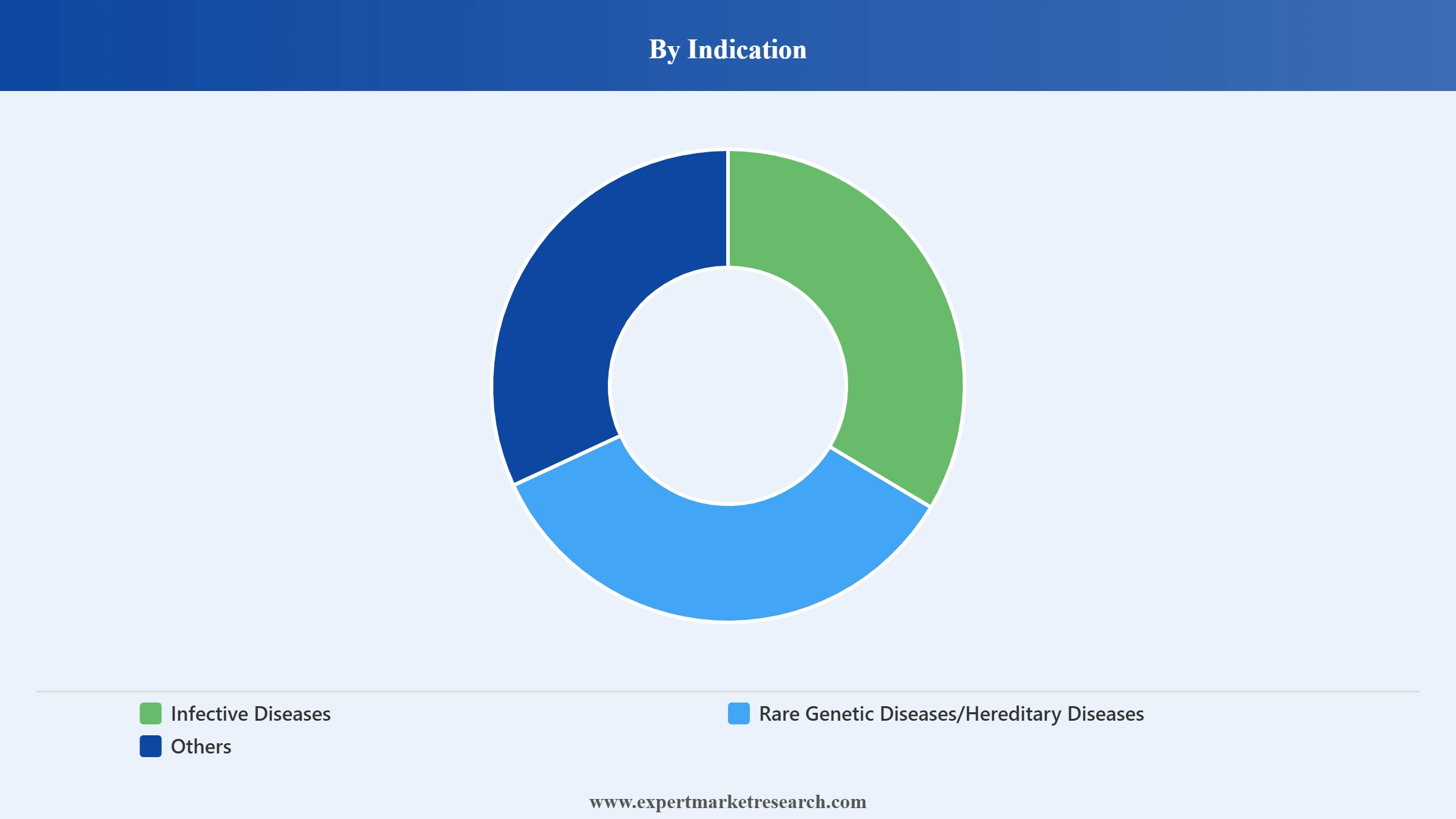 By Indication

Infective Diseases
Rare Genetic Diseases/Hereditary Diseases
Others

www.expertmarketresearch.com